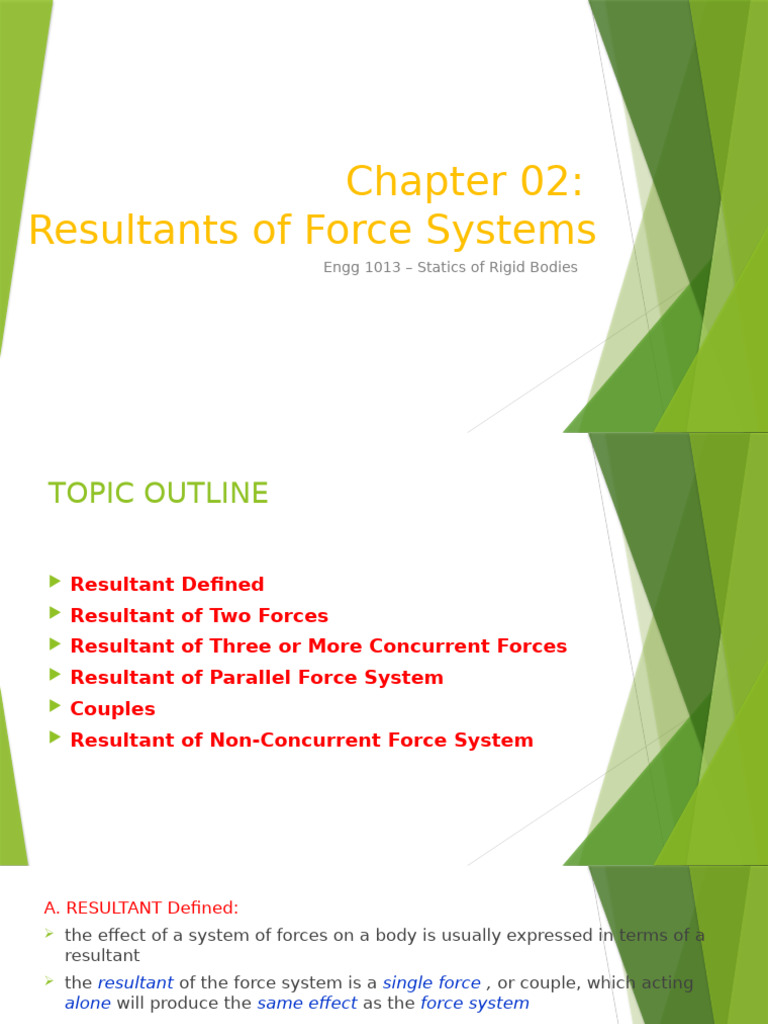 Chapter 02:
Resultants of Force Systems

Engg 1013 – Statics of Rigid Bodies

TOPIC OUTLINE

Resultant Defined
Resultant of Two Forces
Resultant of Three or More Concurrent Forces
Resultant of Parallel Force System
Couples
Resultant of Non-Concurrent Force System

A. RESULTANT Defined:

the effect of a system of forces on a body is usually expressed in terms of a resultant

the resultant of the force system is a single force , or couple, which acting alone will produce the same effect as the force system